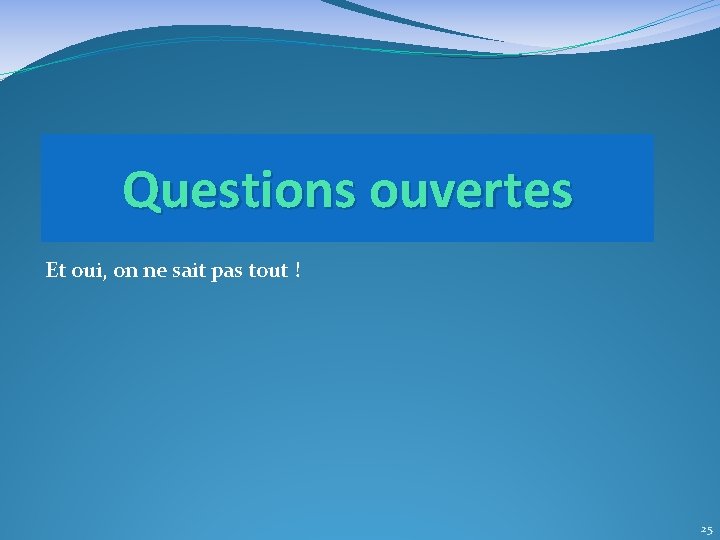 Questions ouvertes

Et oui, on ne sait pas tout !

25